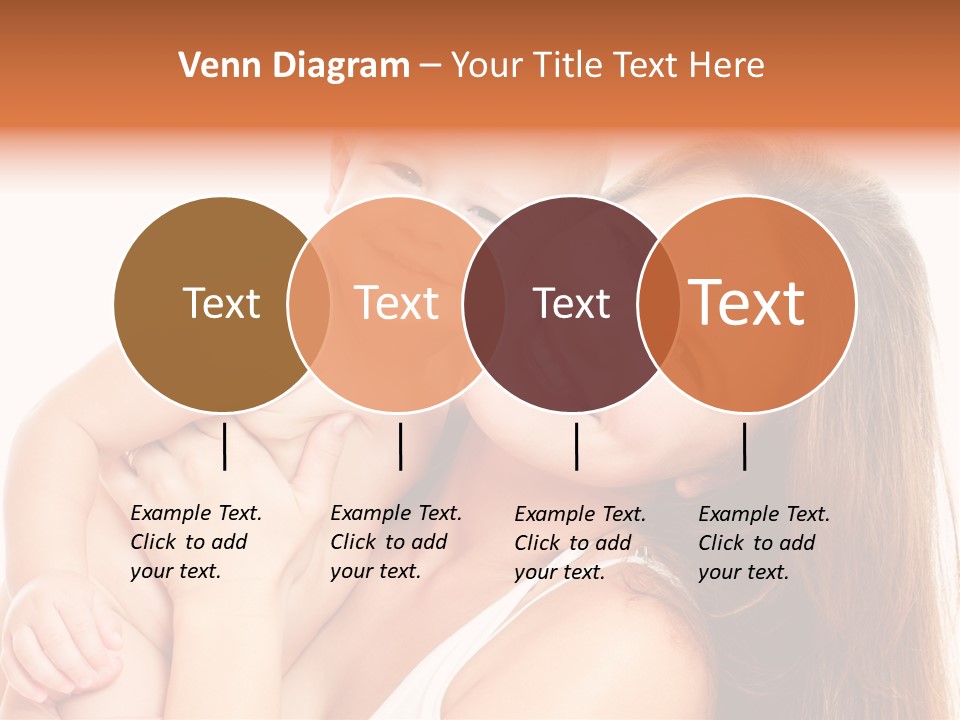 Venn Diagram – Your Title Text Here

Text

Text

Text

Text

Example Text. Click to add your text.

Example Text. Click to add your text.

Example Text. Click to add your text.

Example Text. Click to add your text.